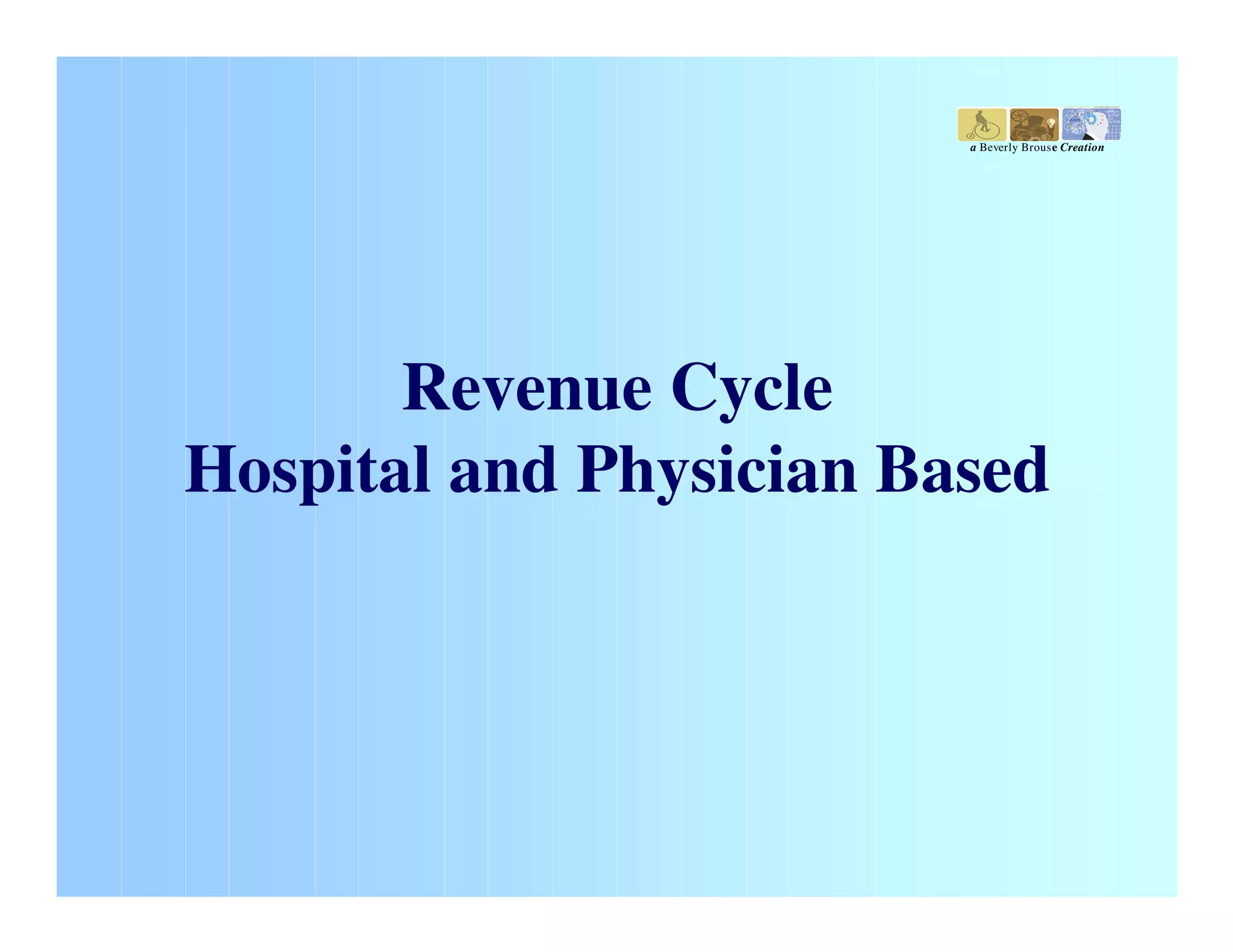 a Beverly Brouse Creation

Revenue Cycle
Hospital and Physician Based